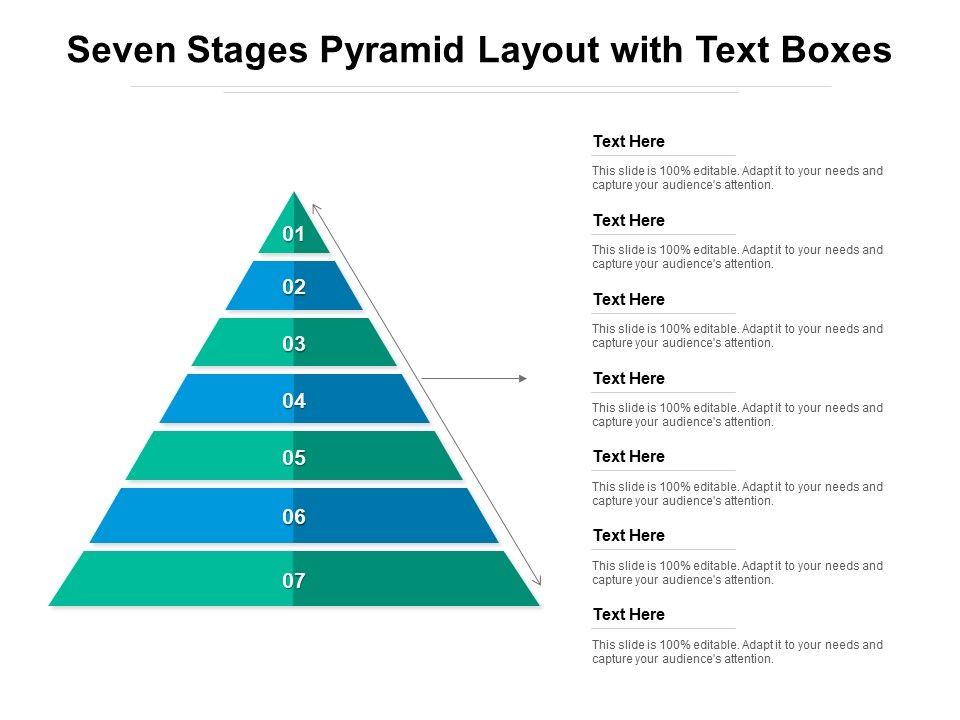 Seven Stages Pyramid Layout with Text Boxes

01
02
03
04
05
06
07

Text Here
This slide is 100% editable. Adapt it to your needs and capture your audience's attention.

Text Here
This slide is 100% editable. Adapt it to your needs and capture your audience's attention.

Text Here
This slide is 100% editable. Adapt it to your needs and capture your audience's attention.

Text Here
This slide is 100% editable. Adapt it to your needs and capture your audience's attention.

Text Here
This slide is 100% editable. Adapt it to your needs and capture your audience's attention.

Text Here
This slide is 100% editable. Adapt it to your needs and capture your audience's attention.

Text Here
This slide is 100% editable. Adapt it to your needs and capture your audience's attention.